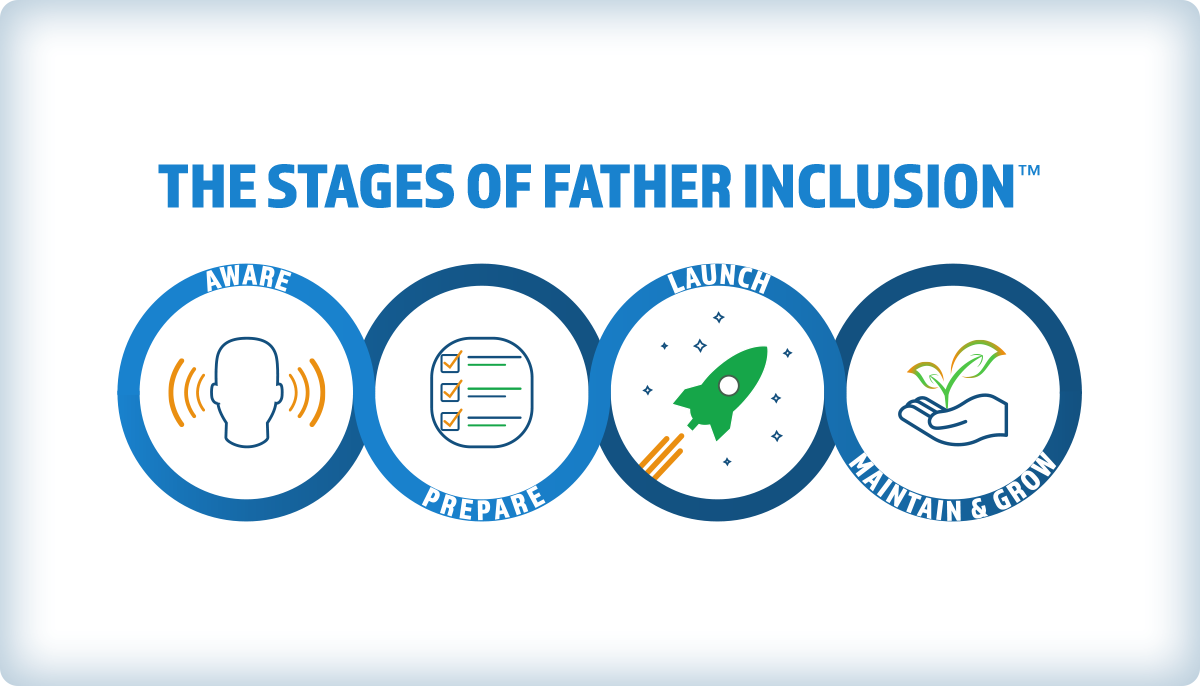 THE STAGES OF FATHER INCLUSION™

AWARE

PREPARE

LAUNCH

MAINTAIN & GROW